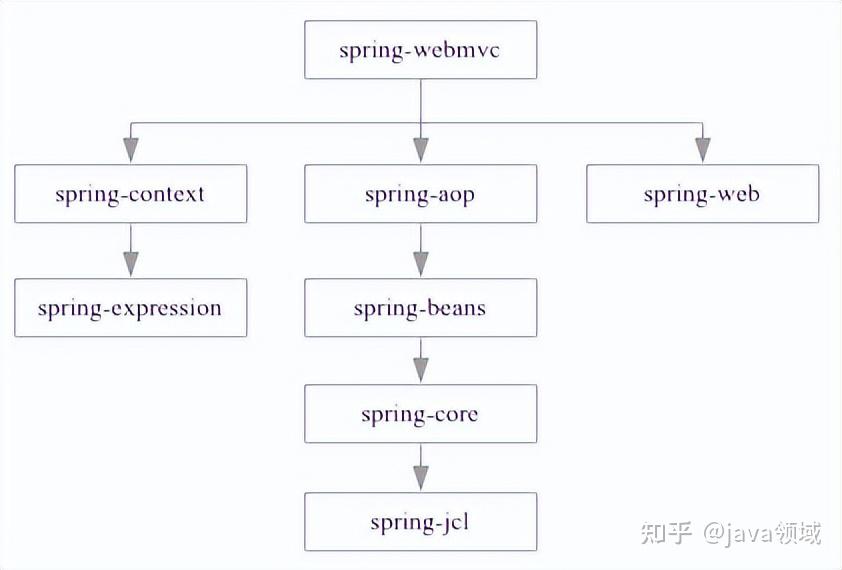 spring-webmvc

spring-context

spring-aop

spring-web

spring-expression

spring-beans

spring-core

spring-jcl

知乎 @java领域